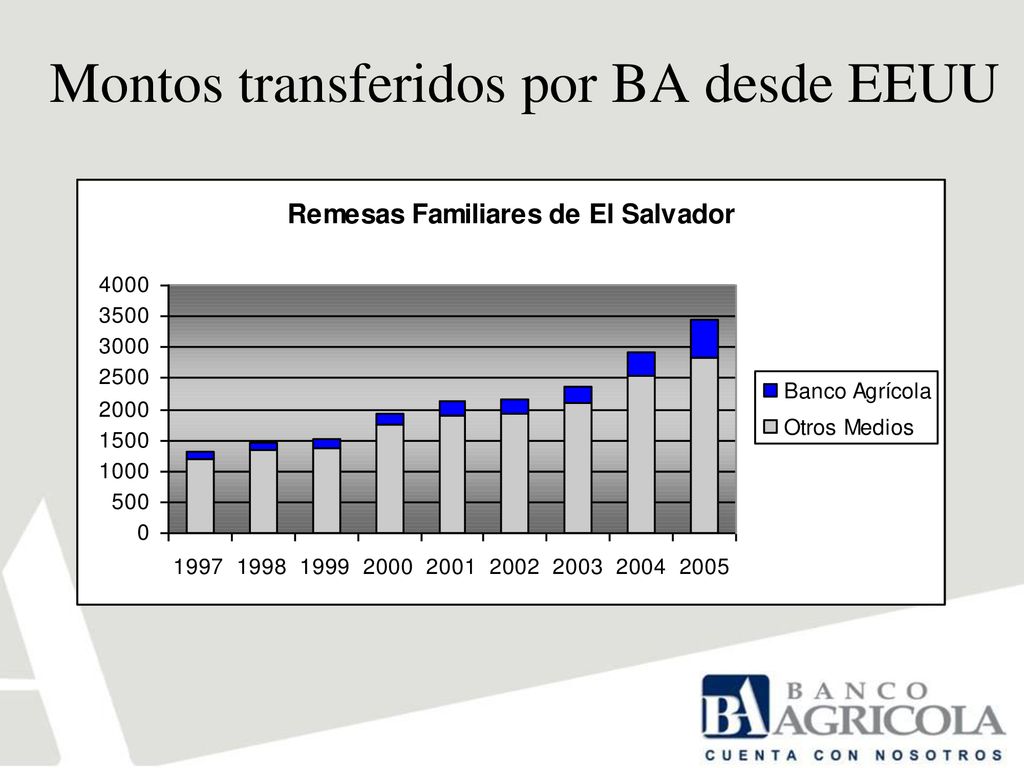 Montos transferidos por BA desde EEUU

Remesas Familiares de El Salvador

4000
3500
3000
2500
2000
1500
1000
500
0

1997 1998 1999 2000 2001 2002 2003 2004 2005

Banco Agrícola
Otros Medios

BA BANCO AGRICOLA
CUENTA CON NOSOTROS